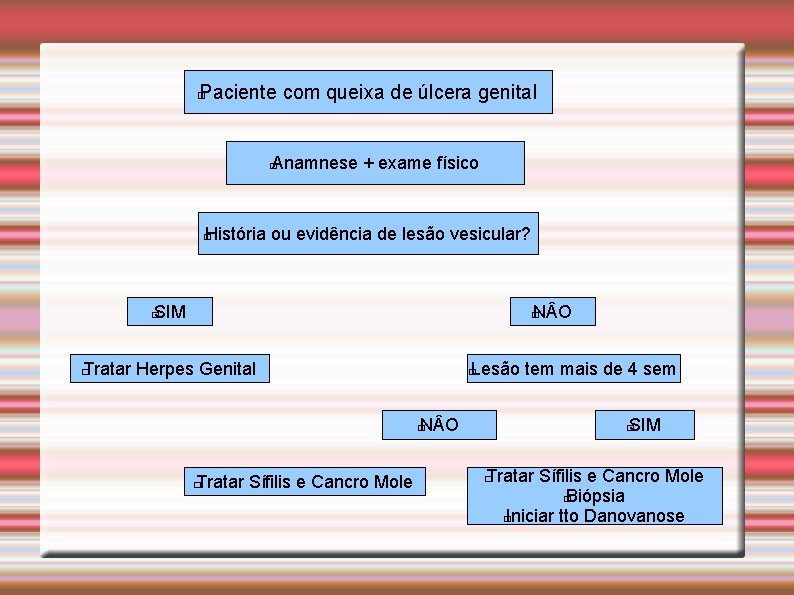 Paciente com queixa de úlcera genital

Anamnese + exame físico

História ou evidência de lesão vesicular?

SIM

NÂO

Tratar Herpes Genital

Lesão tem mais de 4 sem

NÂO

SIM

Tratar Sífilis e Cancro Mole

Tratar Sífilis e Cancro Mole
Biópsia
Iniciar tto Danovanose